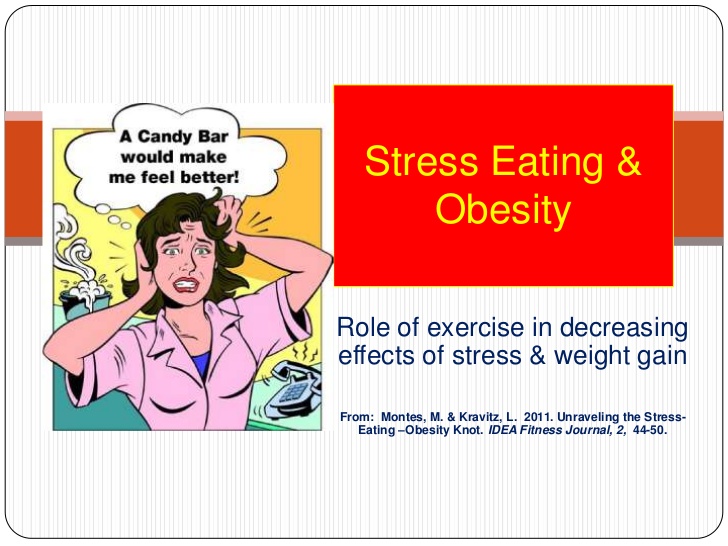 A Candy Bar would make me feel better!

Stress Eating & Obesity

Role of exercise in decreasing effects of stress & weight gain

From: Montes, M. & Kravitz, L. 2011. Unraveling the Stress-Eating –Obesity Knot. IDEA Fitness Journal, 2, 44-50.